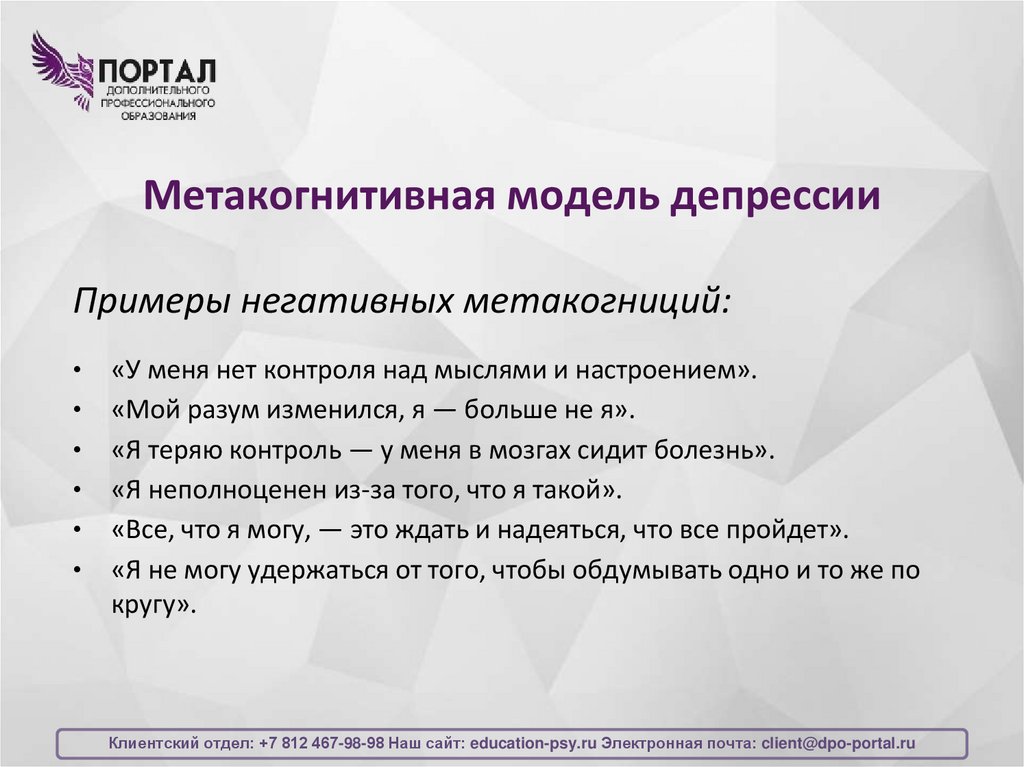 ПОРТАЛ
ДОПОЛНИТЕЛЬНОГО
ПРОФЕССИОНАЛЬНОГО
ОБРАЗОВАНИЯ

Метакогнитивная модель депрессии

Примеры негативных метакогниций:

• «У меня нет контроля над мыслями и настроением».
• «Мой разум изменился, я — больше не я».
• «Я теряю контроль — у меня в мозгах сидит болезнь».
• «Я неполноценен из-за того, что я такой».
• «Все, что я могу, — это ждать и надеяться, что все пройдет».
• «Я не могу удержаться от того, чтобы обдумывать одно и то же по кругу».

Клиентский отдел: +7 812 467-98-98 Наш сайт: education-psy.ru Электронная почта: client@dpo-portal.ru